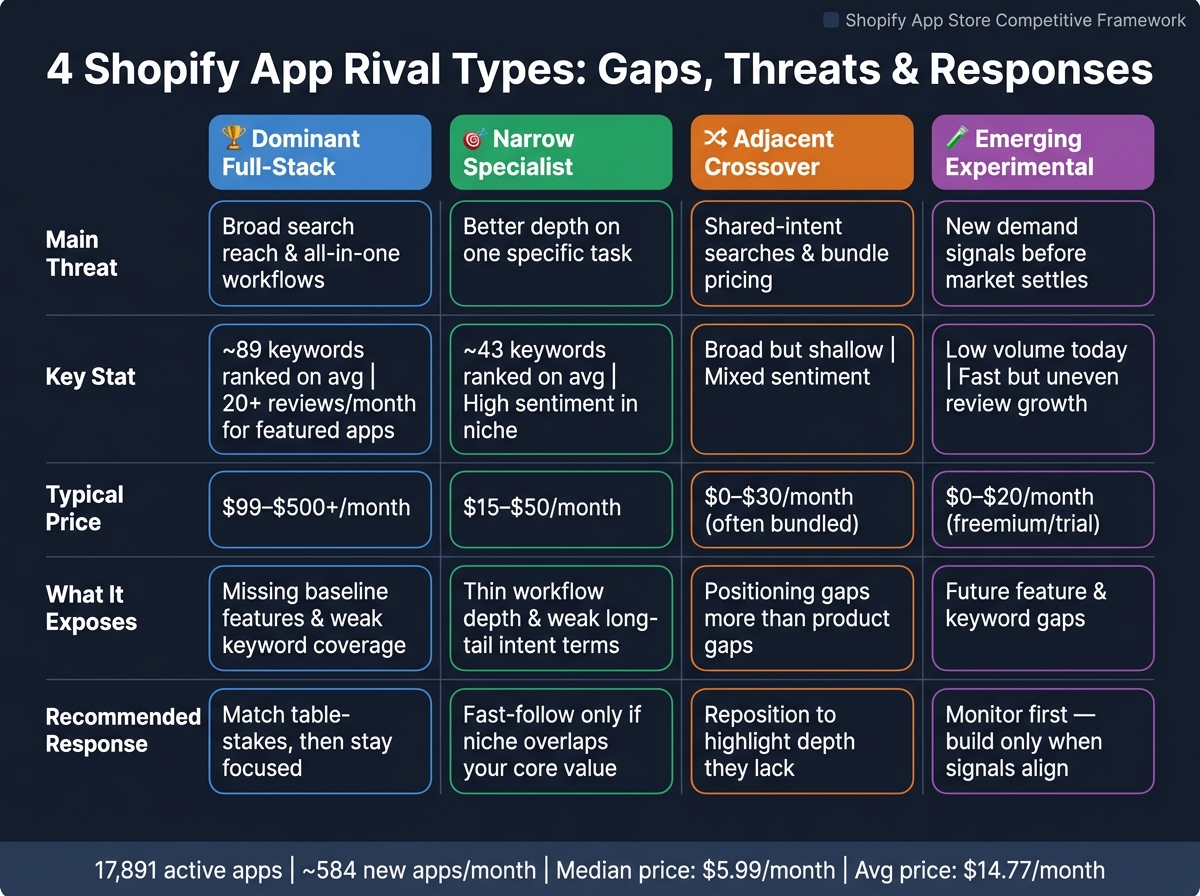 Shopify App Store Competitive Framework

4 Shopify App Rival Types: Gaps, Threats & Responses

| | 🏆 Dominant Full-Stack | 🎯 Narrow Specialist | 🔀 Adjacent Crossover | 🧪 Emerging Experimental |
|---|---|---|---|---|
| Main Threat | Broad search reach & all-in-one workflows | Better depth on one specific task | Shared-intent searches & bundle pricing | New demand signals before market settles |
| Key Stat | ~89 keywords ranked on avg \| 20+ reviews/month for featured apps | ~43 keywords ranked on avg \| High sentiment in niche | Broad but shallow \| Mixed sentiment | Low volume today \| Fast but uneven review growth |
| Typical Price | \$99–\$500+/month | \$15–\$50/month | \$0–\$30/month (often bundled) | \$0–\$20/month (freemium/trial) |
| What It Exposes | Missing baseline features & weak keyword coverage | Thin workflow depth & weak long-tail intent terms | Positioning gaps more than product gaps | Future feature & keyword gaps |
| Recommended Response | Match table-stakes, then stay focused | Fast-follow only if niche overlaps your core value | Reposition to highlight depth they lack | Monitor first — build only when signals align |

17,891 active apps | ~584 new apps/month | Median price: \$5.99/month | Avg price: \$14.77/month